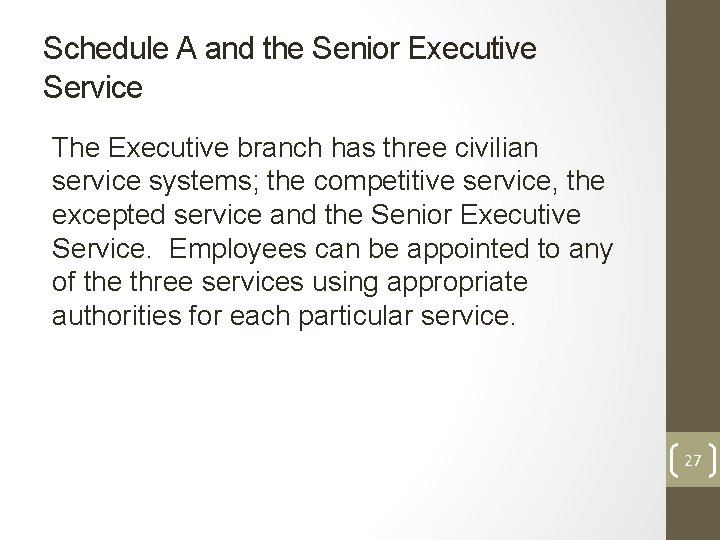 Schedule A and the Senior Executive Service

The Executive branch has three civilian service systems; the competitive service, the excepted service and the Senior Executive Service.  Employees can be appointed to any of the three services using appropriate authorities for each particular service.

27